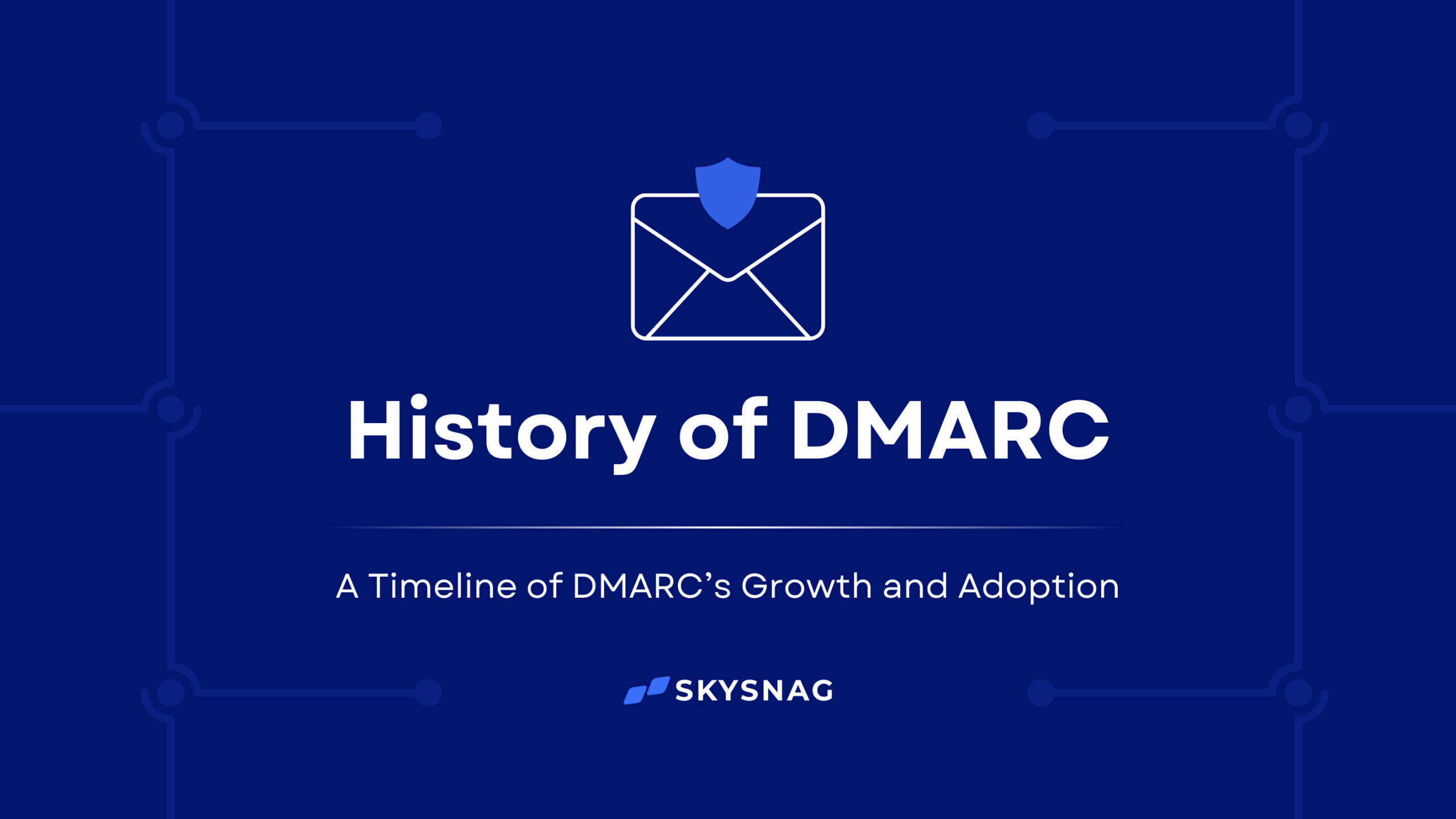 History of DMARC

A Timeline of DMARC’s Growth and Adoption

SKYSNAG